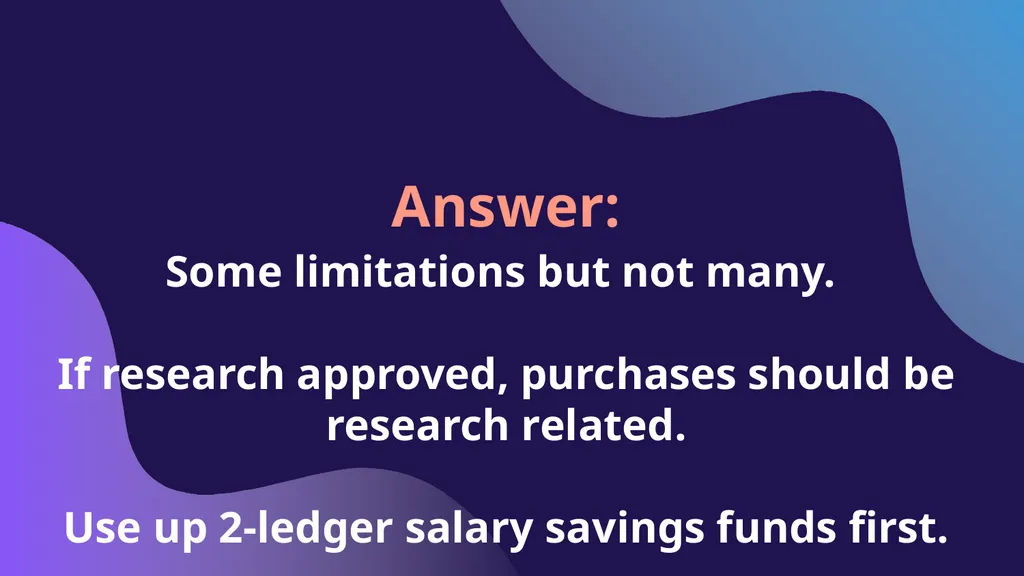 Answer:
Some limitations but not many.

If research approved, purchases should be research related.

Use up 2-ledger salary savings funds first.